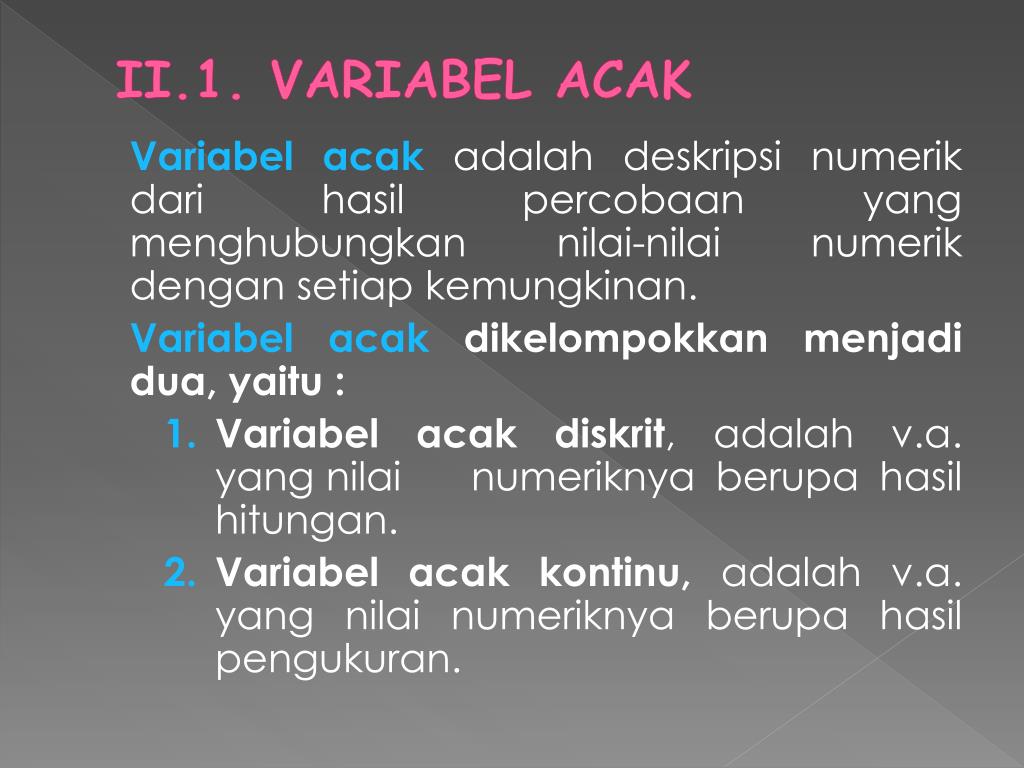 II.1. VARIABEL ACAK

Variabel acak adalah deskripsi numerik dari hasil percobaan yang menghubungkan nilai-nilai numerik dengan setiap kemungkinan.

Variabel acak dikelompokkan menjadi dua, yaitu :

1. Variabel acak diskrit, adalah v.a. yang nilai numeriknya berupa hasil hitungan.
2. Variabel acak kontinu, adalah v.a. yang nilai numeriknya berupa hasil pengukuran.